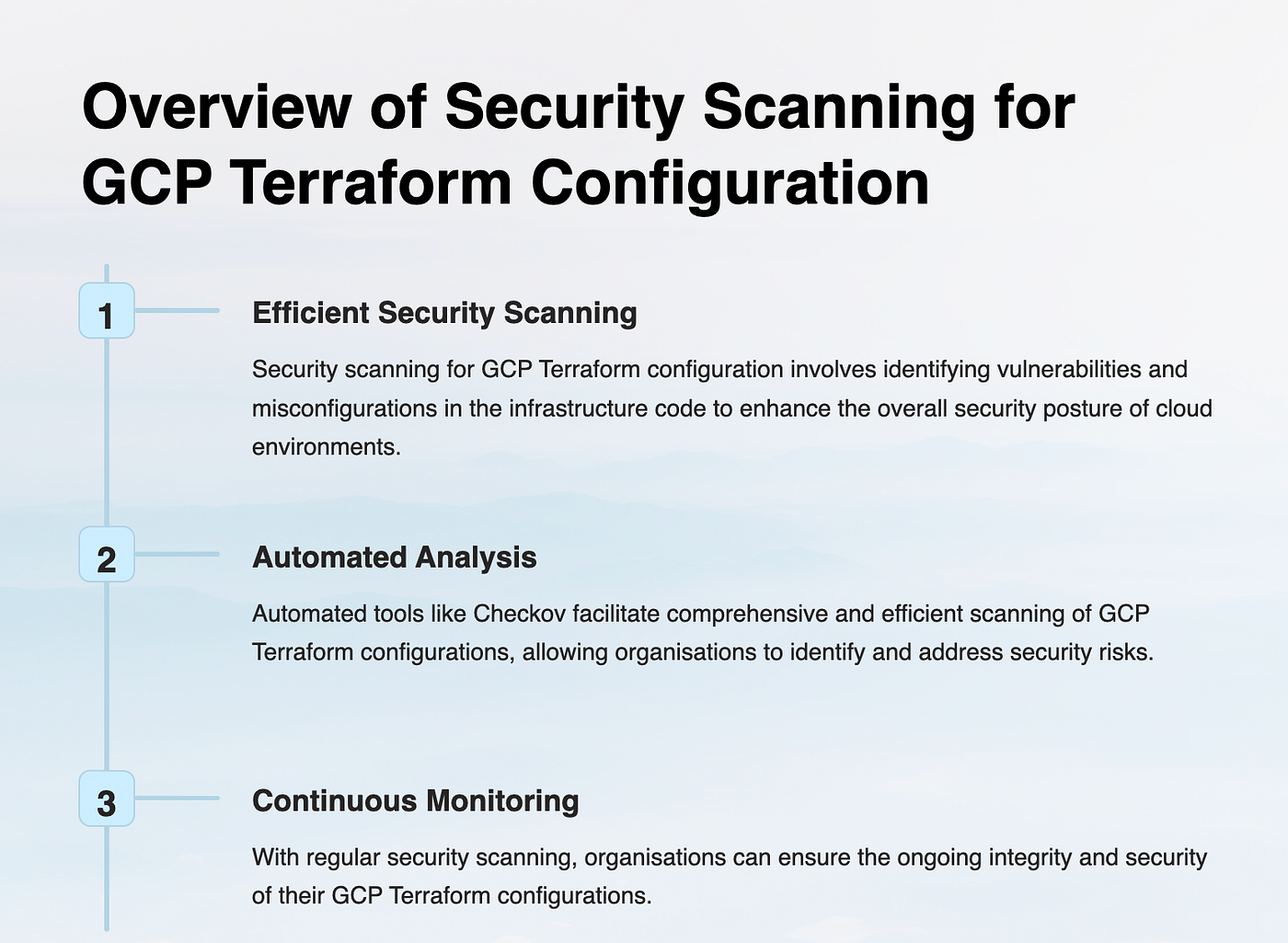 Overview of Security Scanning for GCP Terraform Configuration

1

Efficient Security Scanning

Security scanning for GCP Terraform configuration involves identifying vulnerabilities and misconfigurations in the infrastructure code to enhance the overall security posture of cloud environments.

2

Automated Analysis

Automated tools like Checkov facilitate comprehensive and efficient scanning of GCP Terraform configurations, allowing organisations to identify and address security risks.

3

Continuous Monitoring

With regular security scanning, organisations can ensure the ongoing integrity and security of their GCP Terraform configurations.